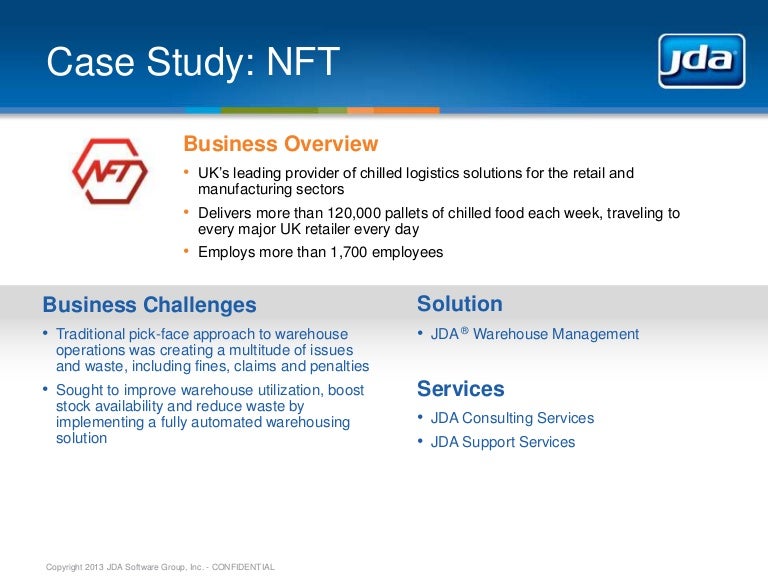 Case Study: NFT

jda

NFT

Business Overview

• UK's leading provider of chilled logistics solutions for the retail and manufacturing sectors
• Delivers more than 120,000 pallets of chilled food each week, traveling to every major UK retailer every day
• Employs more than 1,700 employees

Business Challenges

• Traditional pick-face approach to warehouse operations was creating a multitude of issues and waste, including fines, claims and penalties
• Sought to improve warehouse utilization, boost stock availability and reduce waste by implementing a fully automated warehousing solution

Solution

• JDA® Warehouse Management

Services

• JDA Consulting Services
• JDA Support Services

Copyright 2013 JDA Software Group, Inc. - CONFIDENTIAL